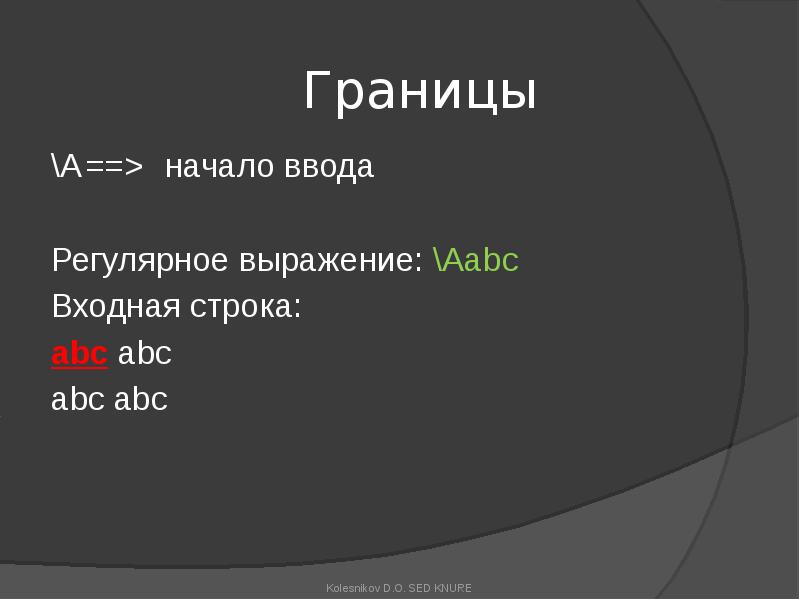 Границы

\A==> начало ввода

Регулярное выражение: \Aabc
Входная строка:
abc abc
abc abc

Kolesnikov D.O. SED KNURE